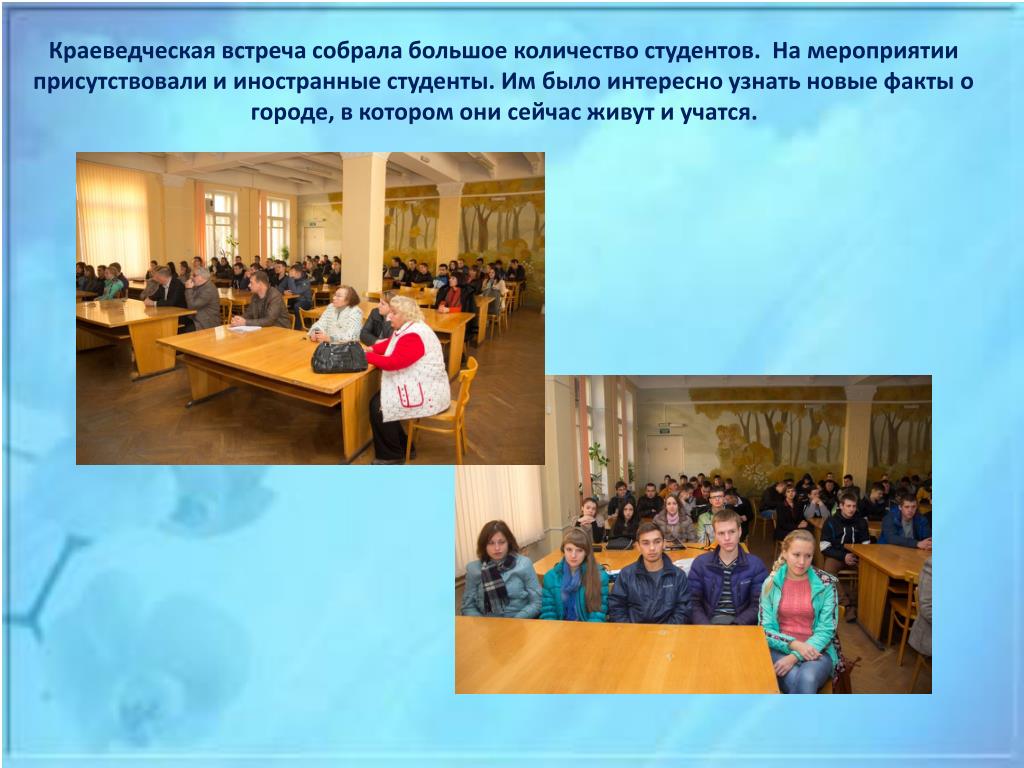 Краеведческая встреча собрала большое количество студентов. На мероприятии присутствовали и иностранные студенты. Им было интересно узнать новые факты о городе, в котором они сейчас живут и учатся.